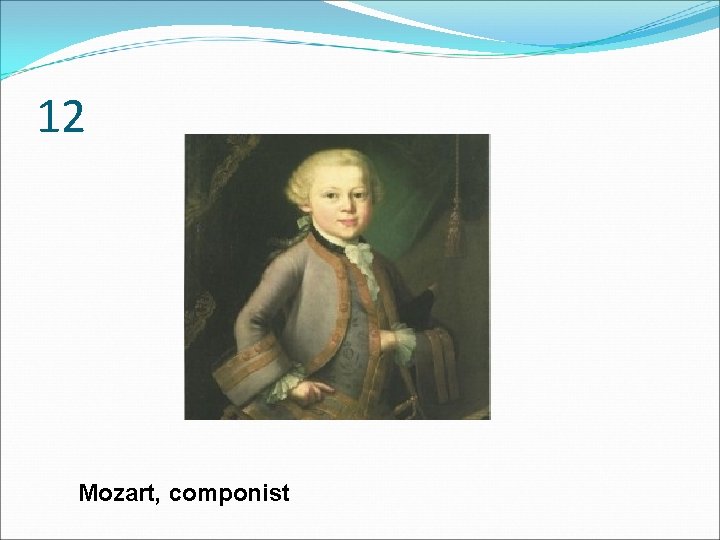 12

Mozart, componist